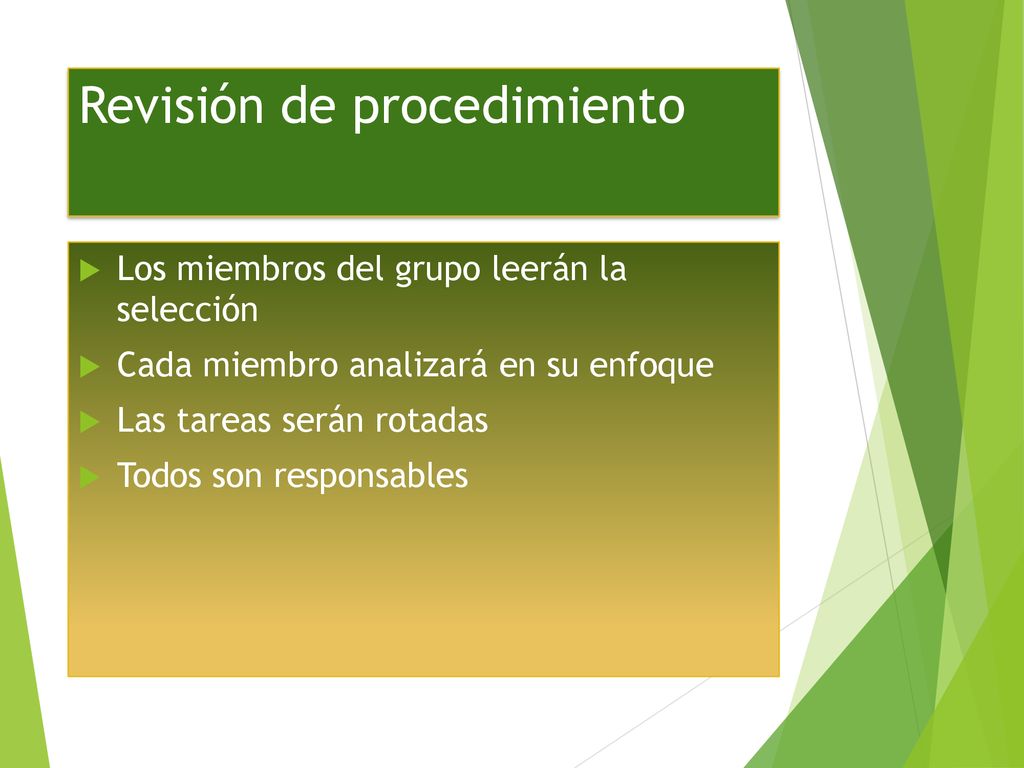 Revisión de procedimiento

Los miembros del grupo leerán la selección

Cada miembro analizará en su enfoque

Las tareas serán rotadas

Todos son responsables